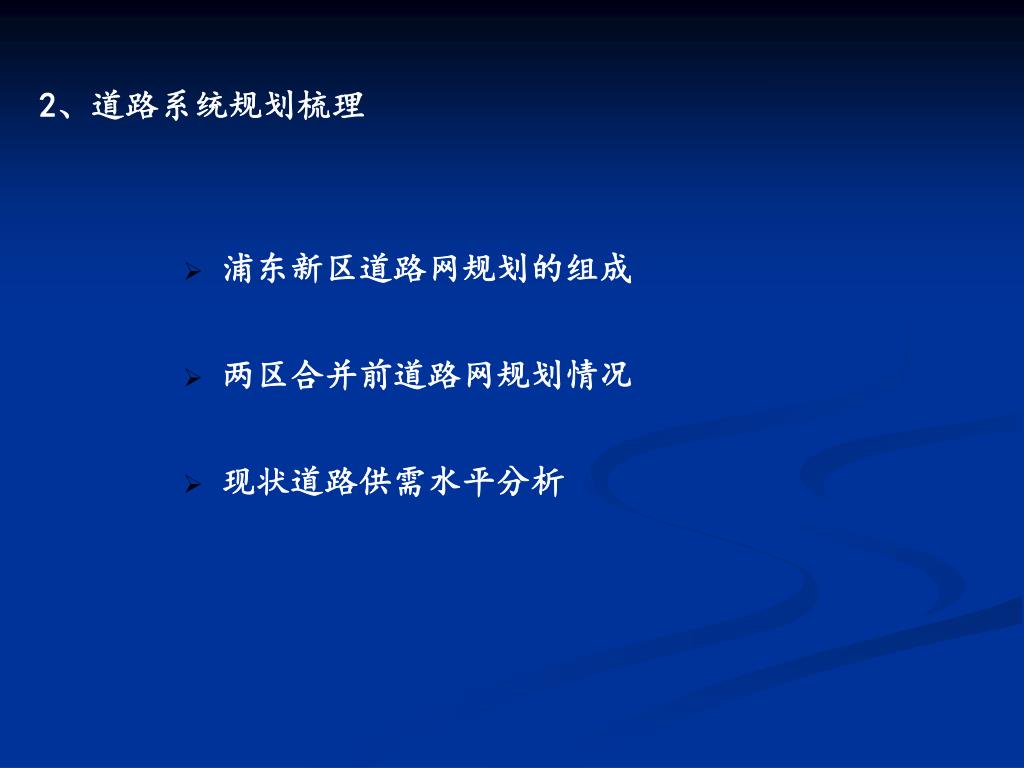 2、道路系统规划梳理

➢ 浦东新区道路网规划的组成

➢ 两区合并前道路网规划情况

➢ 现状道路供需水平分析